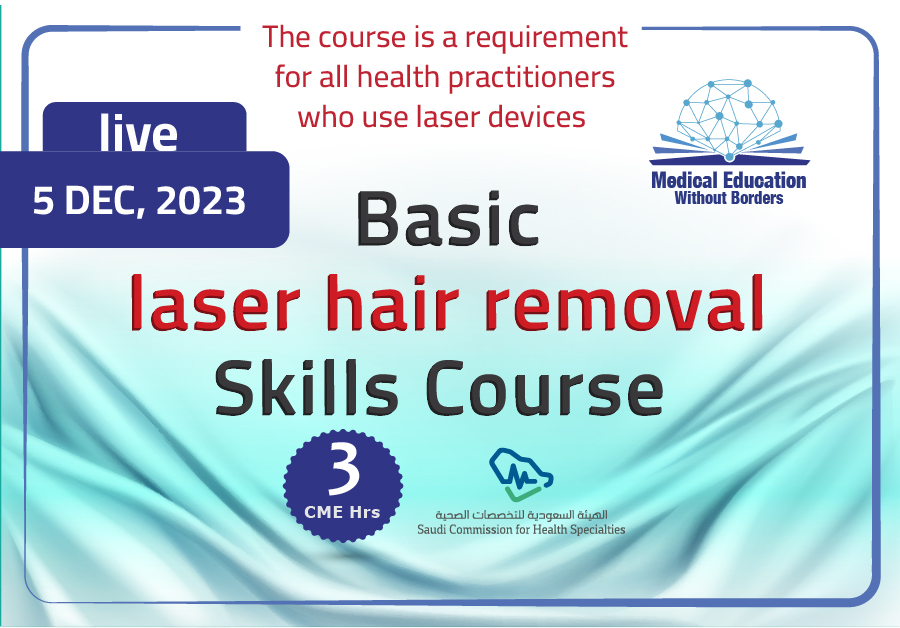 The course is a requirement for all health practitioners who use laser devices

live

5 DEC, 2023

Medical Education
Without Borders

Basic
laser hair removal
Skills Course

3
CME Hrs

الهيئة السعودية للتخصصات الصحية
Saudi Commission for Health Specialties